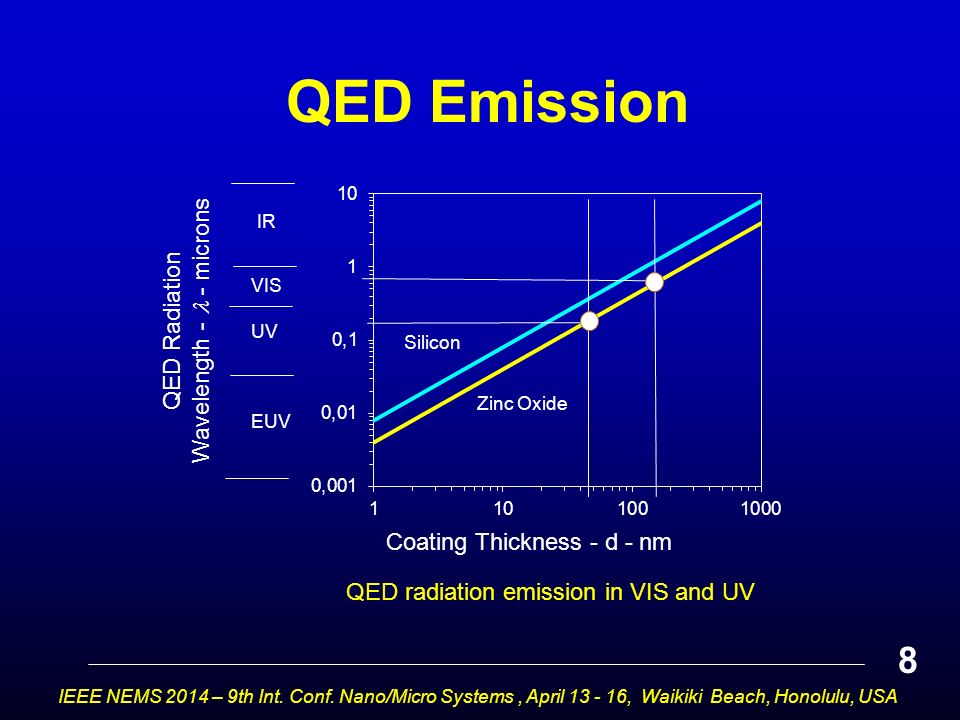 QED Emission

QED Radiation
Wavelength - $\lambda$ - microns

IR
VIS
UV
EUV

10
1
0,1
0,01
0,001

Silicon
Zinc Oxide

1
10
100
1000

Coating Thickness - d - nm

QED radiation emission in VIS and UV

8

IEEE NEMS 2014 – 9th Int. Conf. Nano/Micro Systems , April 13 - 16, Waikiki Beach, Honolulu, USA